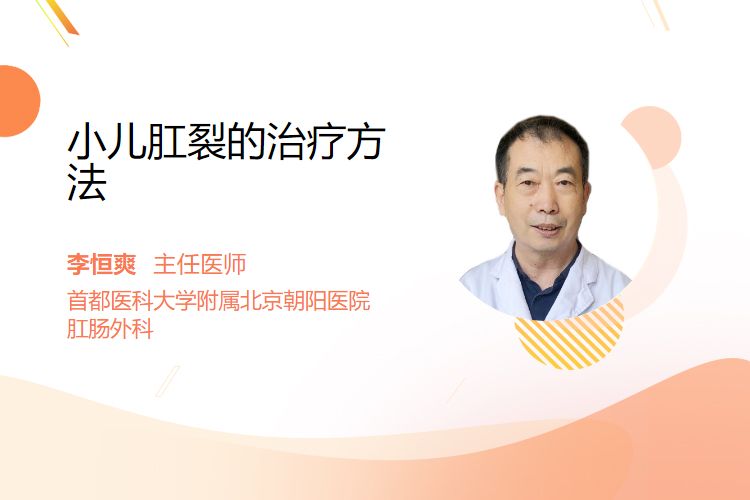 小儿肛裂的治疗方法

李恒爽 主任医师

首都医科大学附属北京朝阳医院
肛肠外科